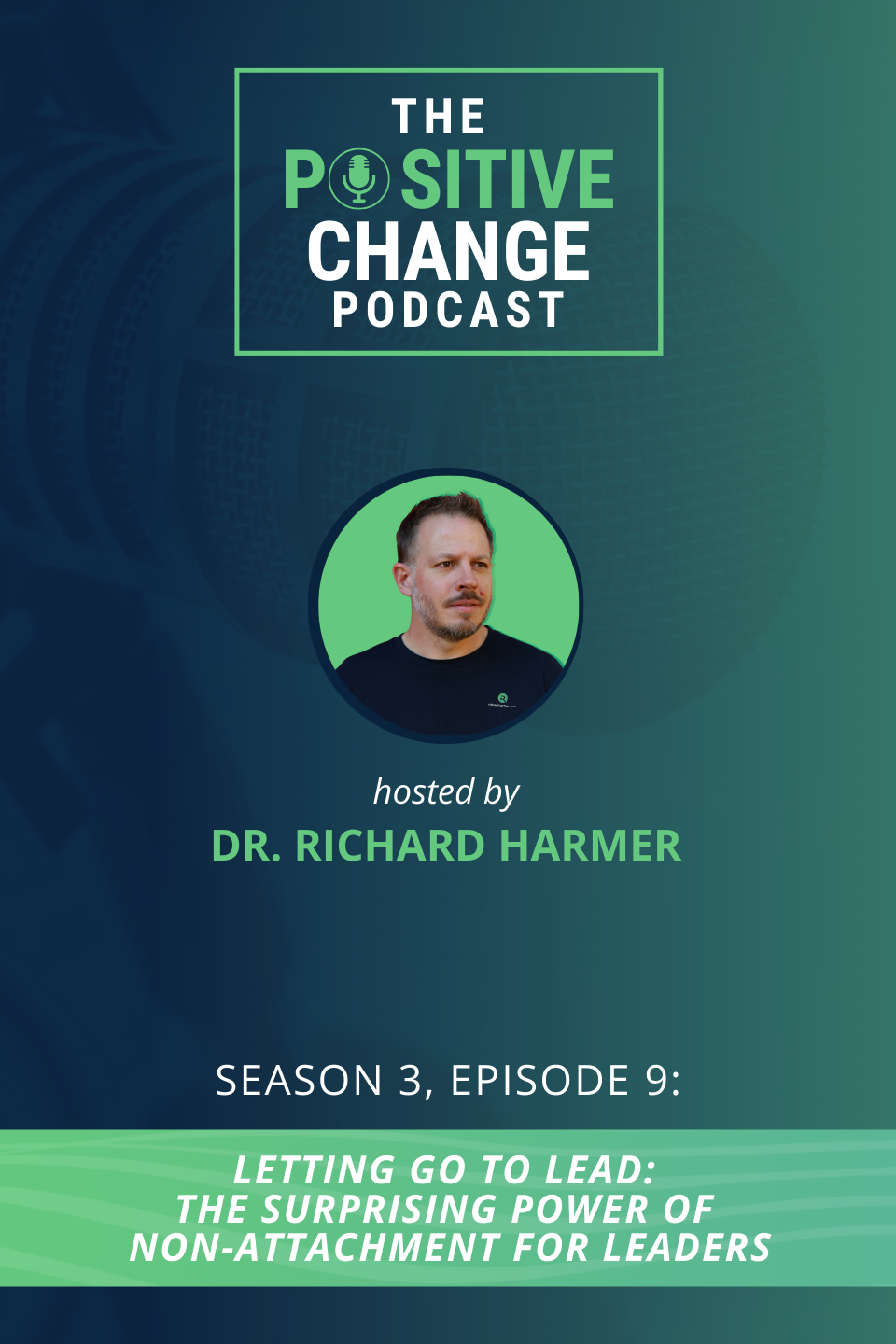 THE POSITIVE CHANGE PODCAST

hosted by
DR. RICHARD HARMER

SEASON 3, EPISODE 9:

LETTING GO TO LEAD:
THE SURPRISING POWER OF
NON-ATTACHMENT FOR LEADERS